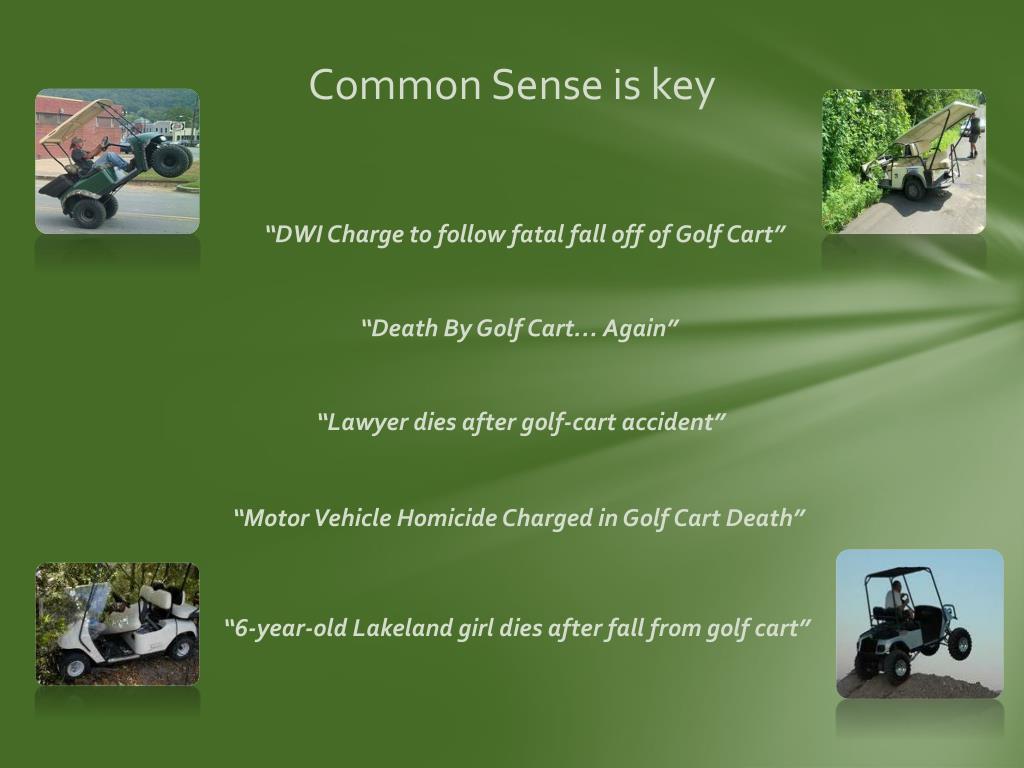 Common Sense is key

“DWI Charge to follow fatal fall off of Golf Cart”

“Death By Golf Cart… Again”

“Lawyer dies after golf-cart accident”

“Motor Vehicle Homicide Charged in Golf Cart Death”

“6-year-old Lakeland girl dies after fall from golf cart”